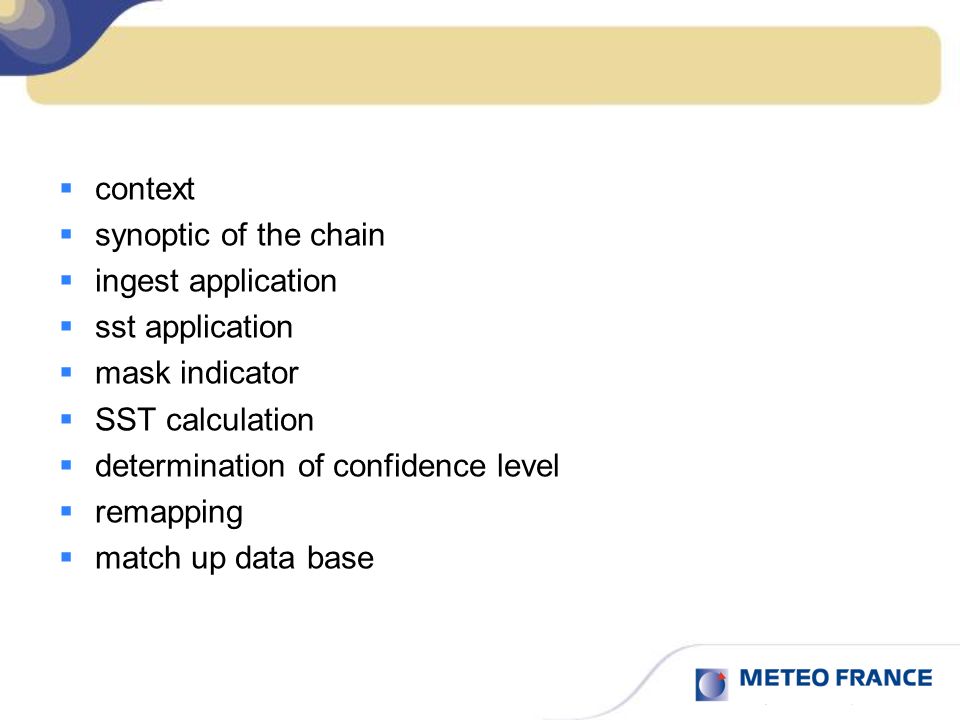 - context
- synoptic of the chain
- ingest application
- sst application
- mask indicator
- SST calculation
- determination of confidence level
- remapping
- match up data base

METEO FRANCE